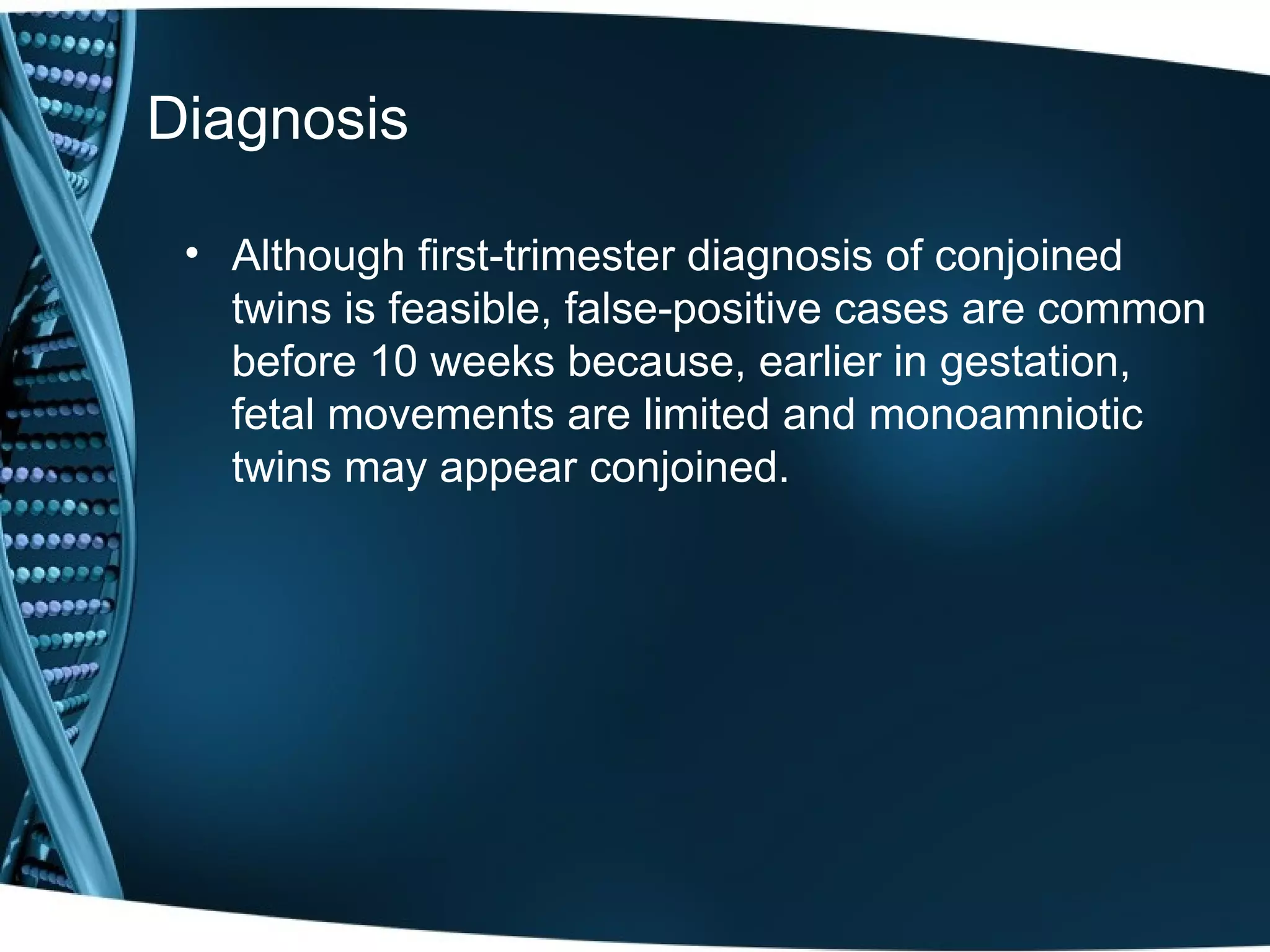 Diagnosis

• Although first-trimester diagnosis of conjoined twins is feasible, false-positive cases are common before 10 weeks because, earlier in gestation, fetal movements are limited and monoamniotic twins may appear conjoined.